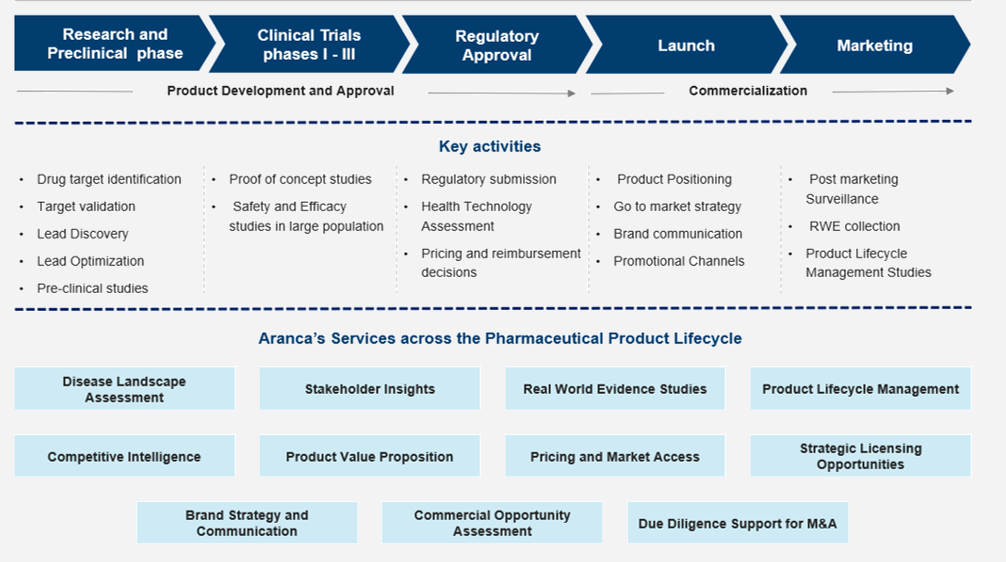 Research and Preclinical phase

Clinical Trials phases I - III

Regulatory Approval

Launch

Marketing

Product Development and Approval

Commercialization

Key activities

• Drug target identification
• Target validation
• Lead Discovery
• Lead Optimization
• Pre-clinical studies

• Proof of concept studies
• Safety and Efficacy studies in large population

• Regulatory submission
• Health Technology Assessment
• Pricing and reimbursement decisions

• Product Positioning
• Go to market strategy
• Brand communication
• Promotional Channels

• Post marketing Surveillance
• RWE collection
• Product Lifecycle Management Studies

Aranca's Services across the Pharmaceutical Product Lifecycle

Disease Landscape Assessment

Stakeholder Insights

Real World Evidence Studies

Product Lifecycle Management

Competitive Intelligence

Product Value Proposition

Pricing and Market Access

Strategic Licensing Opportunities

Brand Strategy and Communication

Commercial Opportunity Assessment

Due Diligence Support for M&A